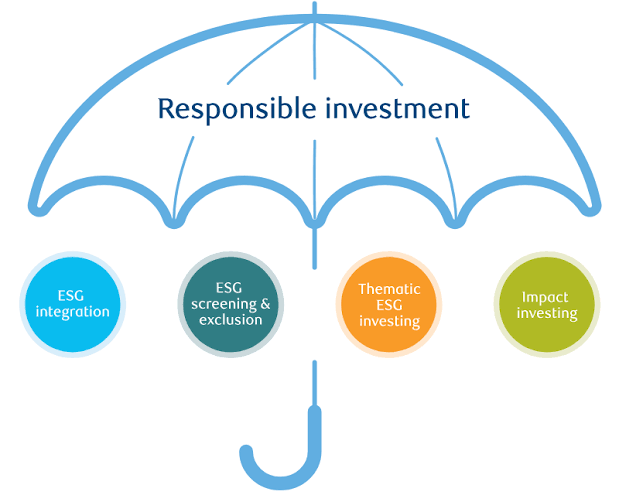 Responsible investment

ESG integration

ESG screening & exclusion

Thematic ESG investing

Impact investing